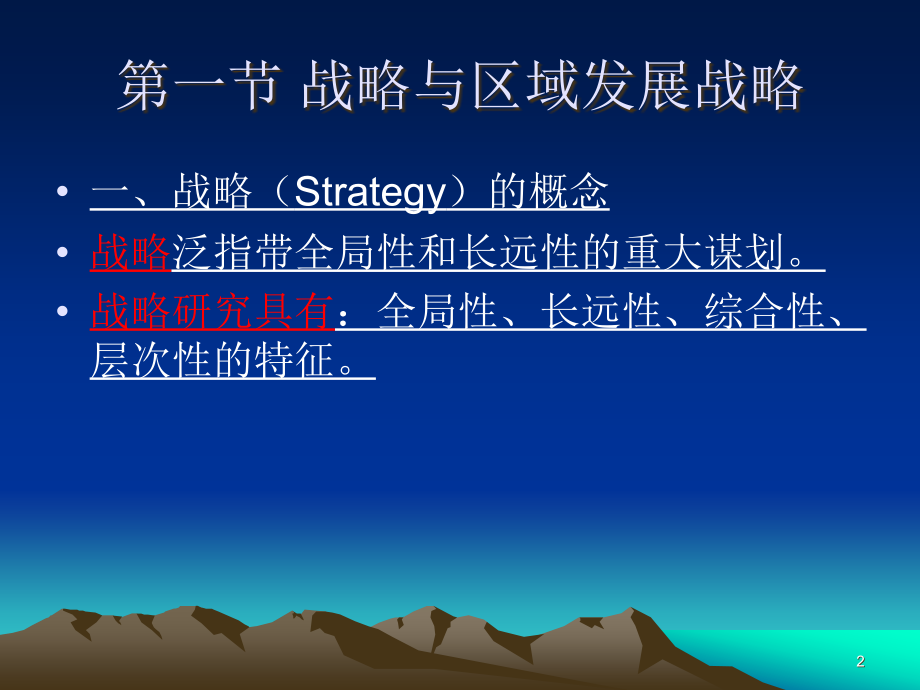 第一节 战略与区域发展战略

• 一、战略（Strategy）的概念

• 战略泛指带全局性和长远性的重大谋划。

• 战略研究具有：全局性、长远性、综合性、层次性的特征。

2